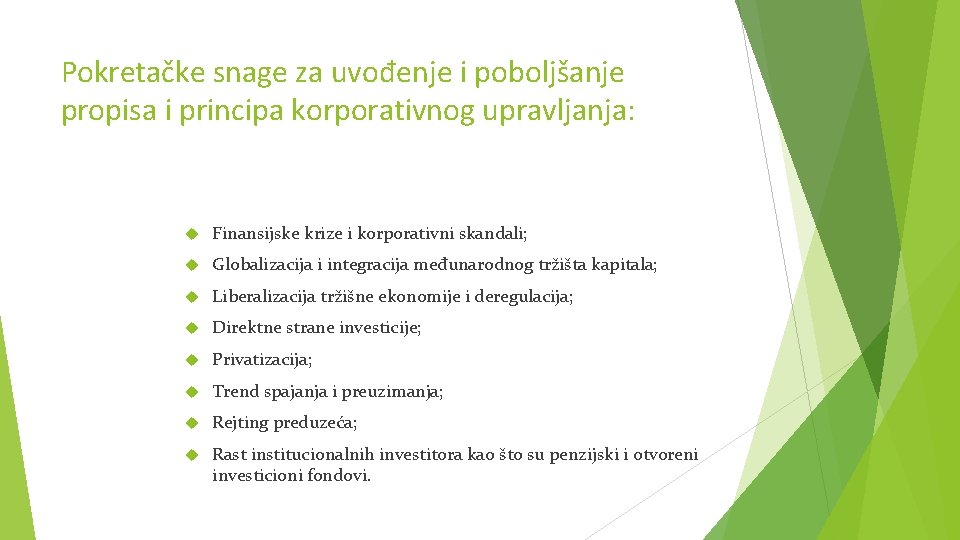 Pokretačke snage za uvođenje i poboljšanje propisa i principa korporativnog upravljanja:

- Finansijske krize i korporativni skandali;
- Globalizacija i integracija međunarodnog tržišta kapitala;
- Liberalizacija tržišne ekonomije i deregulacija;
- Direktne strane investicije;
- Privatizacija;
- Trend spajanja i preuzimanja;
- Rejting preduzeća;
- Rast institucionalnih investitora kao što su penzijski i otvoreni investicioni fondovi.